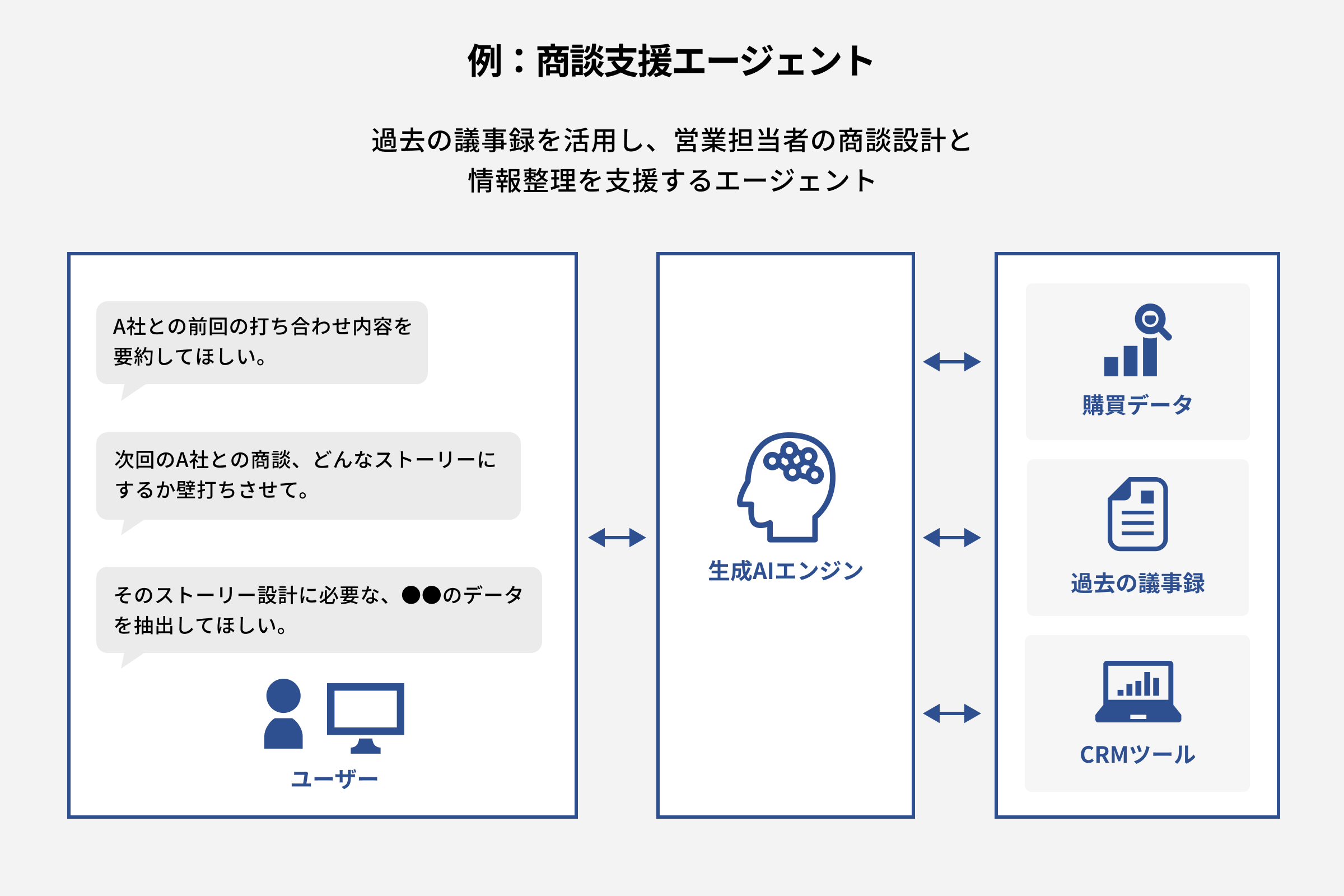 例：商談支援エージェント

過去の議事録を活用し、営業担当者の商談設計と情報整理を支援するエージェント

A社との前回の打ち合わせ内容を要約してほしい。

次回のA社との商談、どんなストーリーにするか壁打ちさせて。

そのストーリー設計に必要な、●●のデータを抽出してほしい。

ユーザー

生成AIエンジン

購買データ

過去の議事録

CRMツール